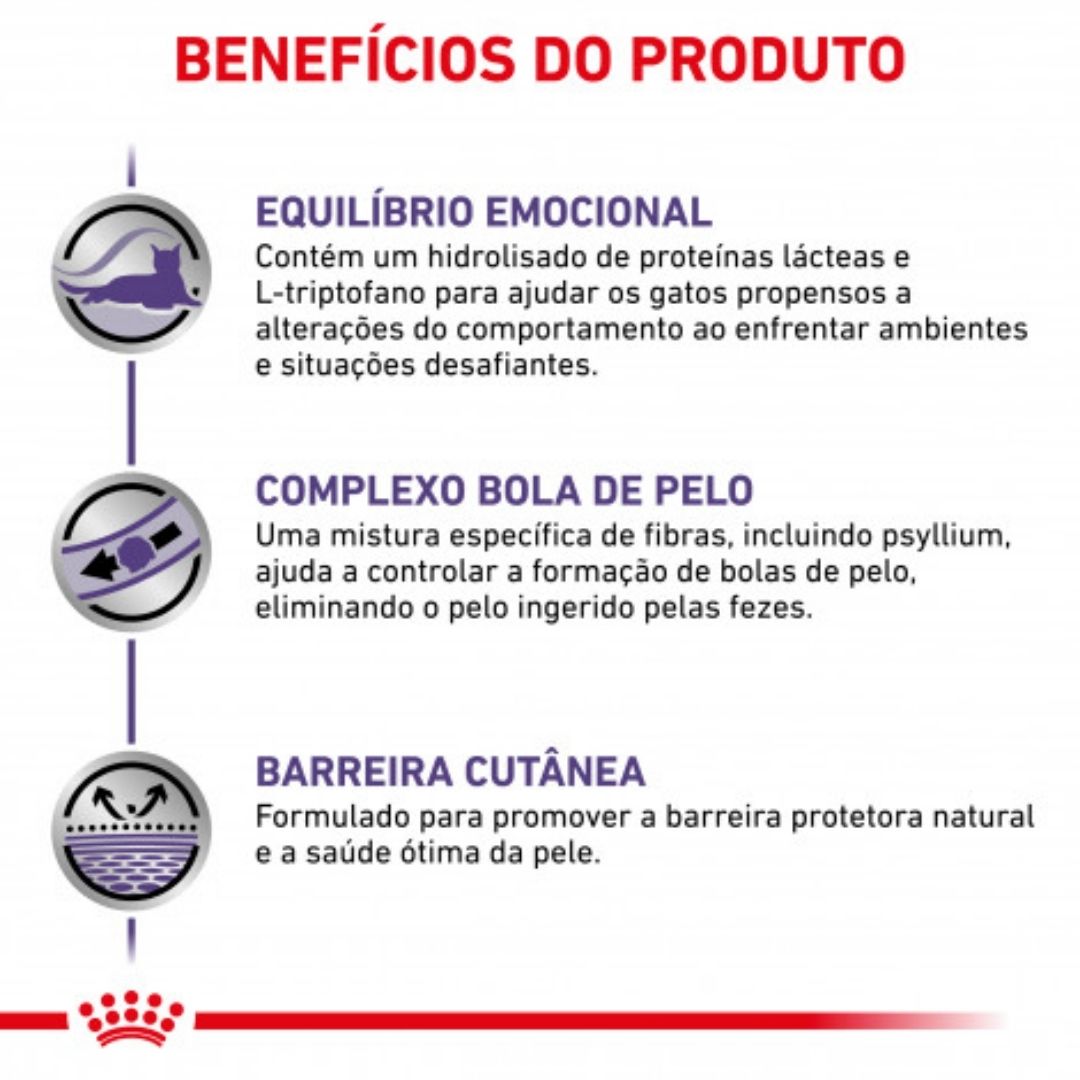 BENEFÍCIOS DO PRODUTO

EQUILÍBRIO EMOCIONAL
Contém um hidrolisado de proteínas lácteas e L-triptofano para ajudar os gatos propensos a alterações do comportamento ao enfrentar ambientes e situações desafiantes.

COMPLEXO BOLA DE PELO
Uma mistura específica de fibras, incluindo psyllium, ajuda a controlar a formação de bolas de pelo, eliminando o pelo ingerido pelas fezes.

BARREIRA CUTÂNEA
Formulado para promover a barreira protetora natural e a saúde ótima da pele.